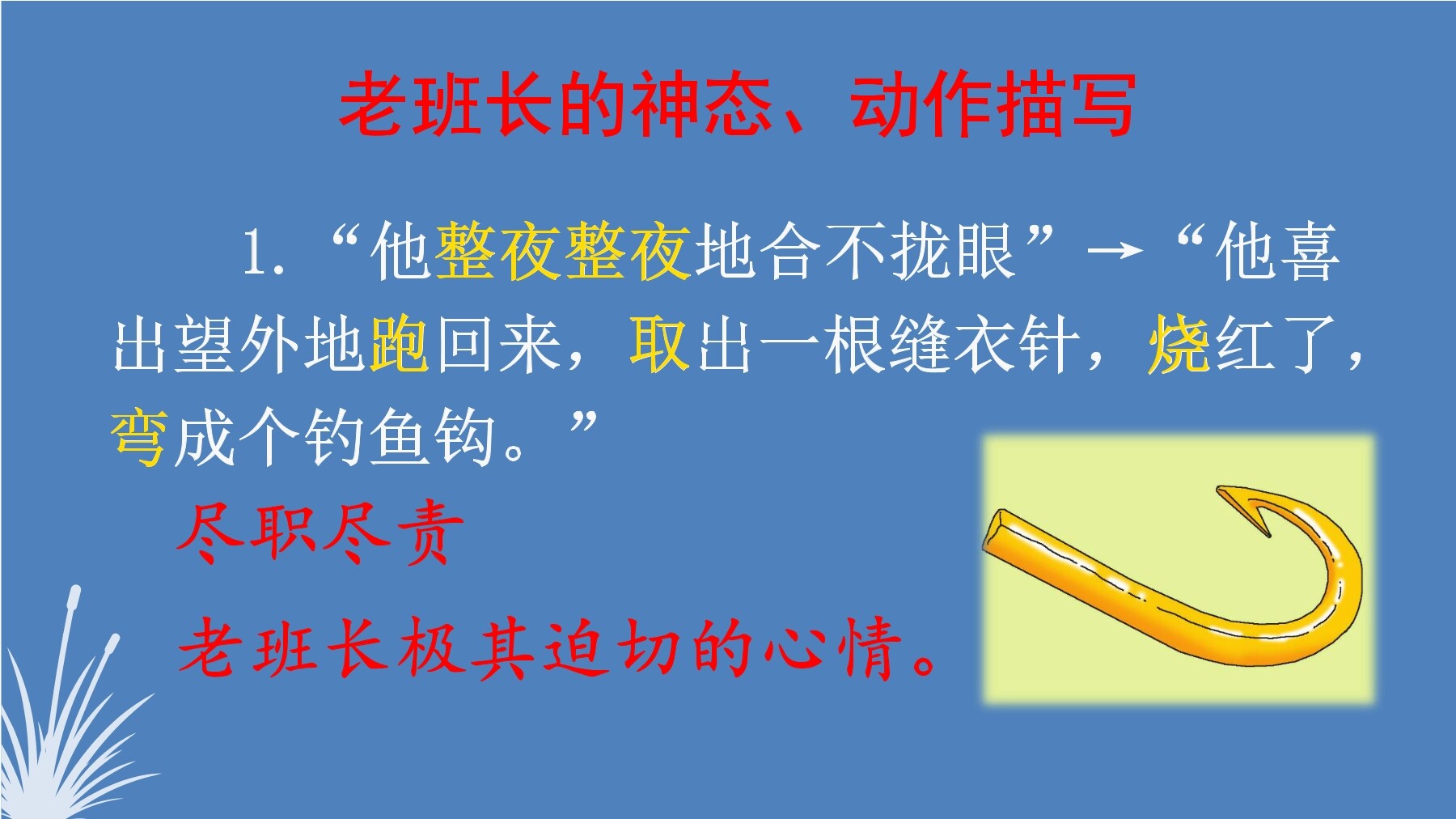 老班长的神态、动作描写

1.“他整夜整夜地合不拢眼”→“他喜出望外地跑回来，取出一根缝衣针，烧红了，弯成个钓鱼钩。”

尽职尽责

老班长极其迫切的心情。